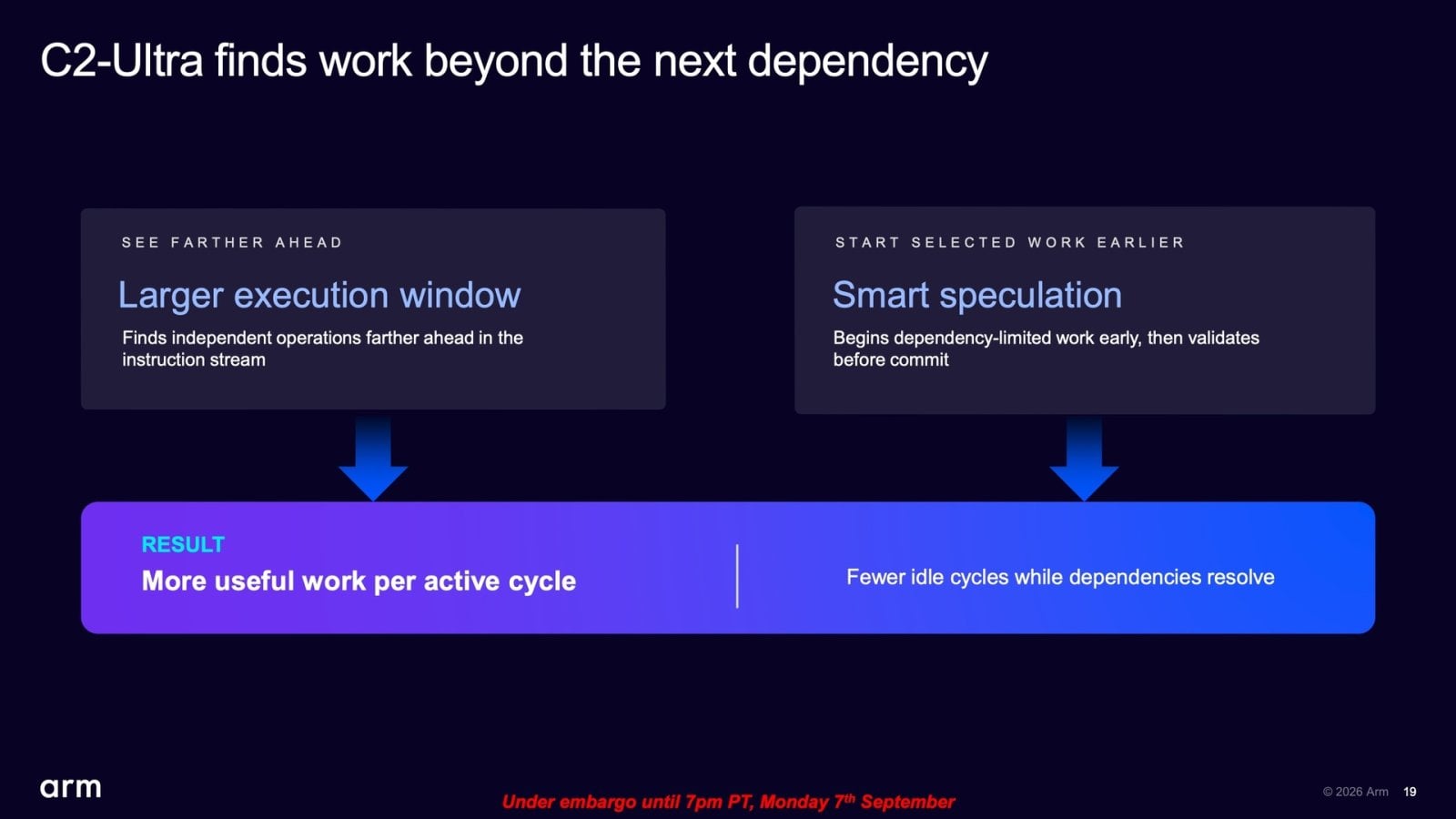 C2-Ultra finds work beyond the next dependency

SEE FARTHER AHEAD

Larger execution window

Finds independent operations farther ahead in the instruction stream

START SELECTED WORK EARLIER

Smart speculation

Begins dependency-limited work early, then validates before commit

RESULT

More useful work per active cycle

Fewer idle cycles while dependencies resolve

arm

Under embargo until 7pm PT, Monday 7$^{th}$ September

© 2026 Arm 19